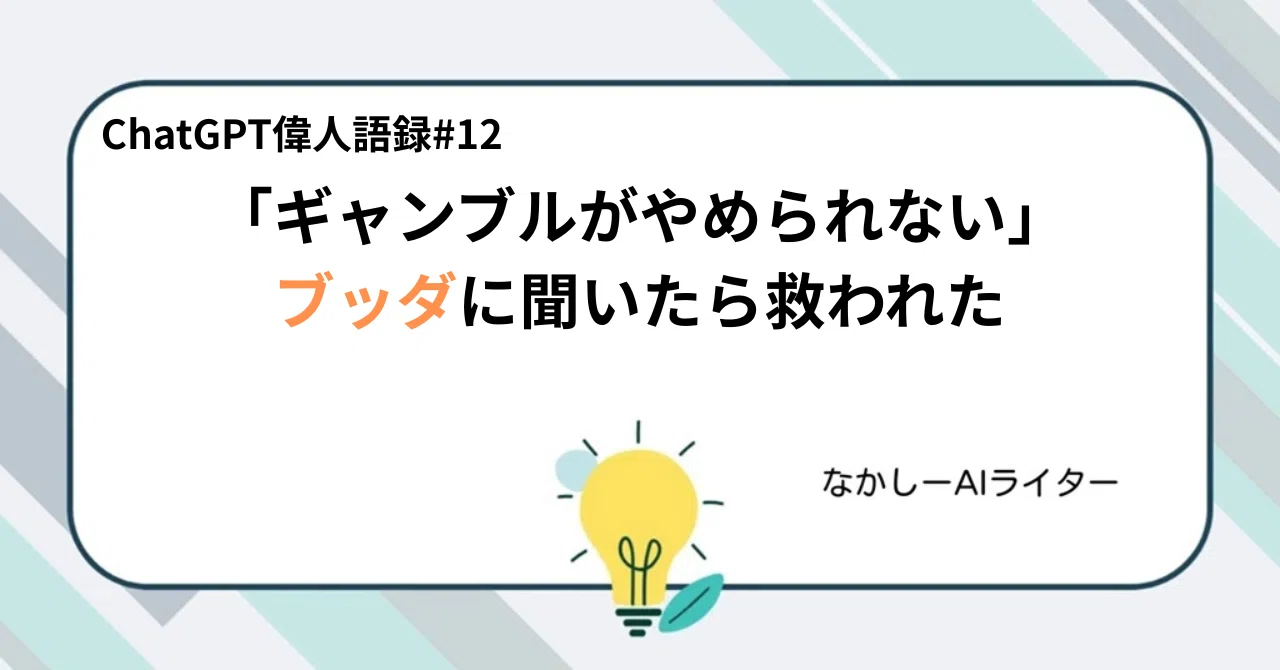 ChatGPT偉人語録#12

「ギャンブルがやめられない」
ブッダに聞いたら救われた

なかしーAIライター